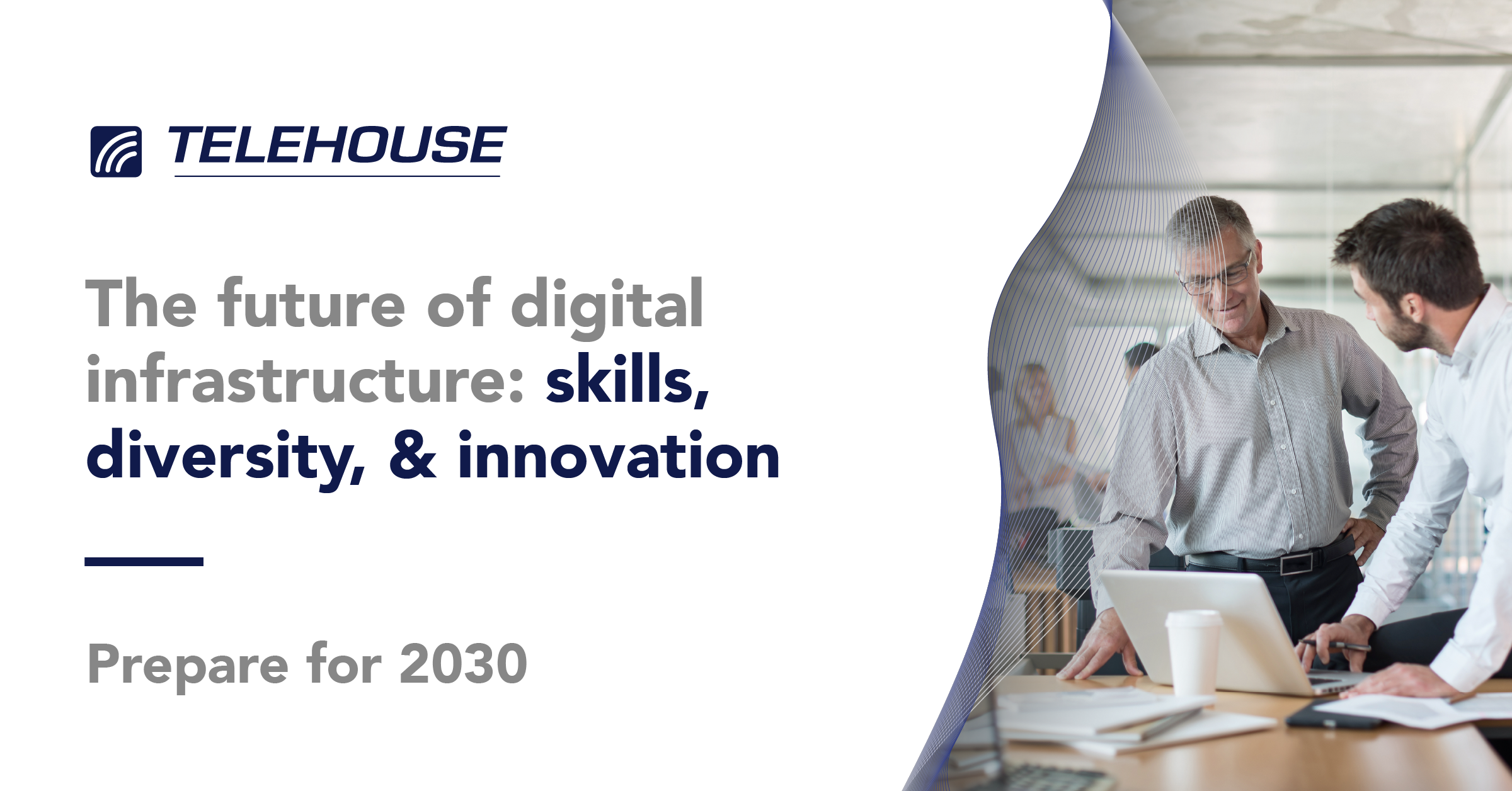 TELEHOUSE

The future of digital infrastructure: skills, diversity, & innovation

Prepare for 2030